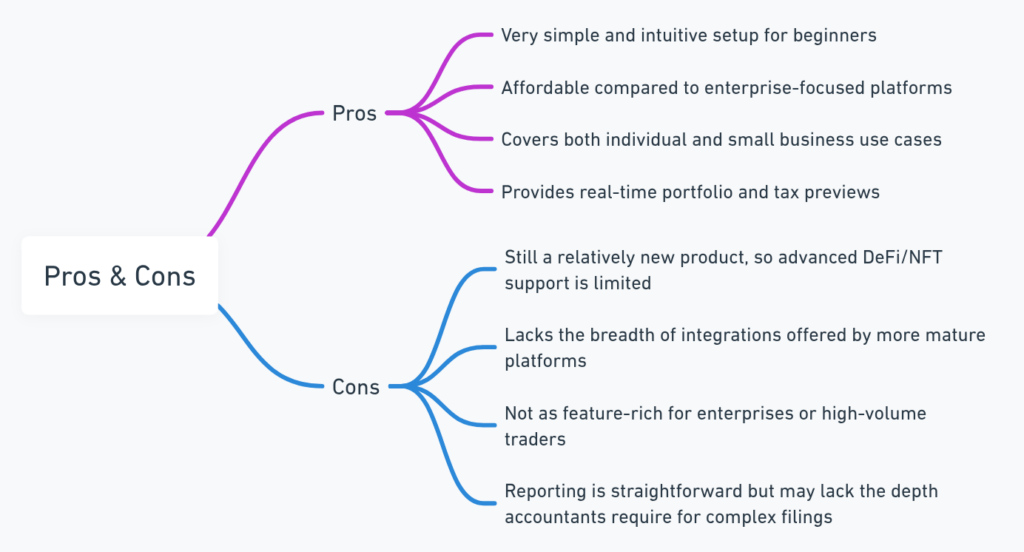 Pros & Cons

Pros

Very simple and intuitive setup for beginners

Affordable compared to enterprise-focused platforms

Covers both individual and small business use cases

Provides real-time portfolio and tax previews

Cons

Still a relatively new product, so advanced DeFi/NFT support is limited

Lacks the breadth of integrations offered by more mature platforms

Not as feature-rich for enterprises or high-volume traders

Reporting is straightforward but may lack the depth accountants require for complex filings